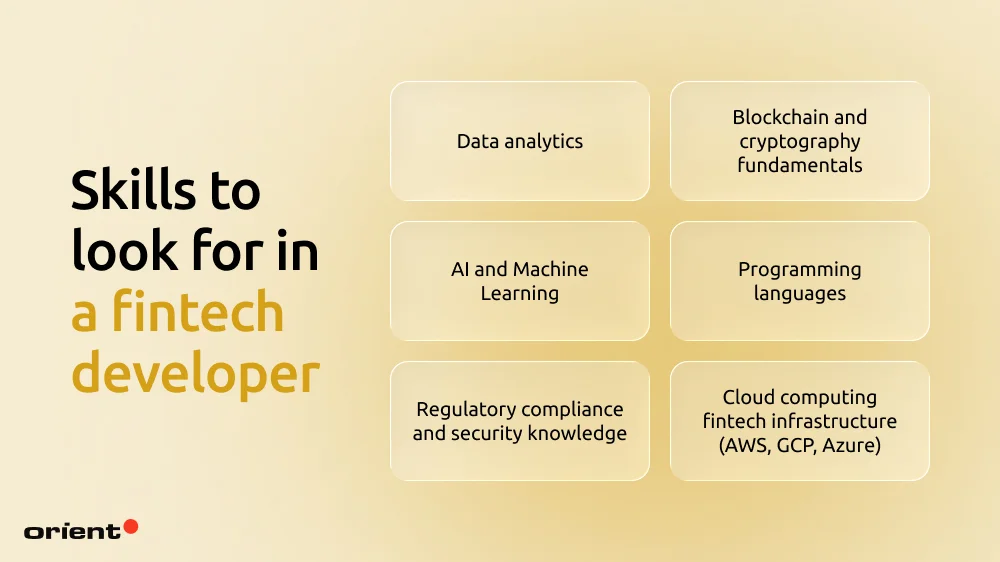 Skills to look for in a fintech developer

Data analytics

Blockchain and cryptography fundamentals

AI and Machine Learning

Programming languages

Regulatory compliance and security knowledge

Cloud computing fintech infrastructure (AWS, GCP, Azure)

orient